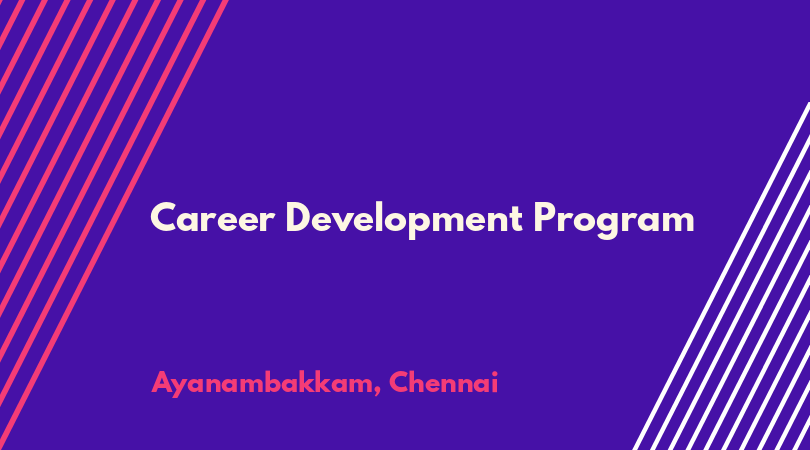 Career Development Program

Ayanambakkam, Chennai